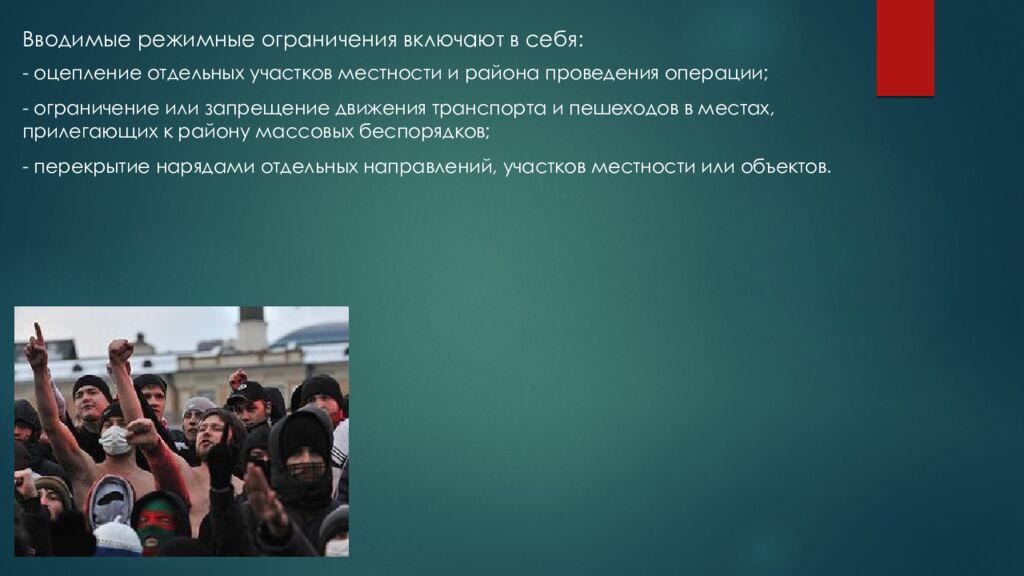 Вводимые режимные ограничения включают в себя:

- оцепление отдельных участков местности и района проведения операции;

- ограничение или запрещение движения транспорта и пешеходов в местах, прилегающих к району массовых беспорядков;

- перекрытие нарядами отдельных направлений, участков местности или объектов.